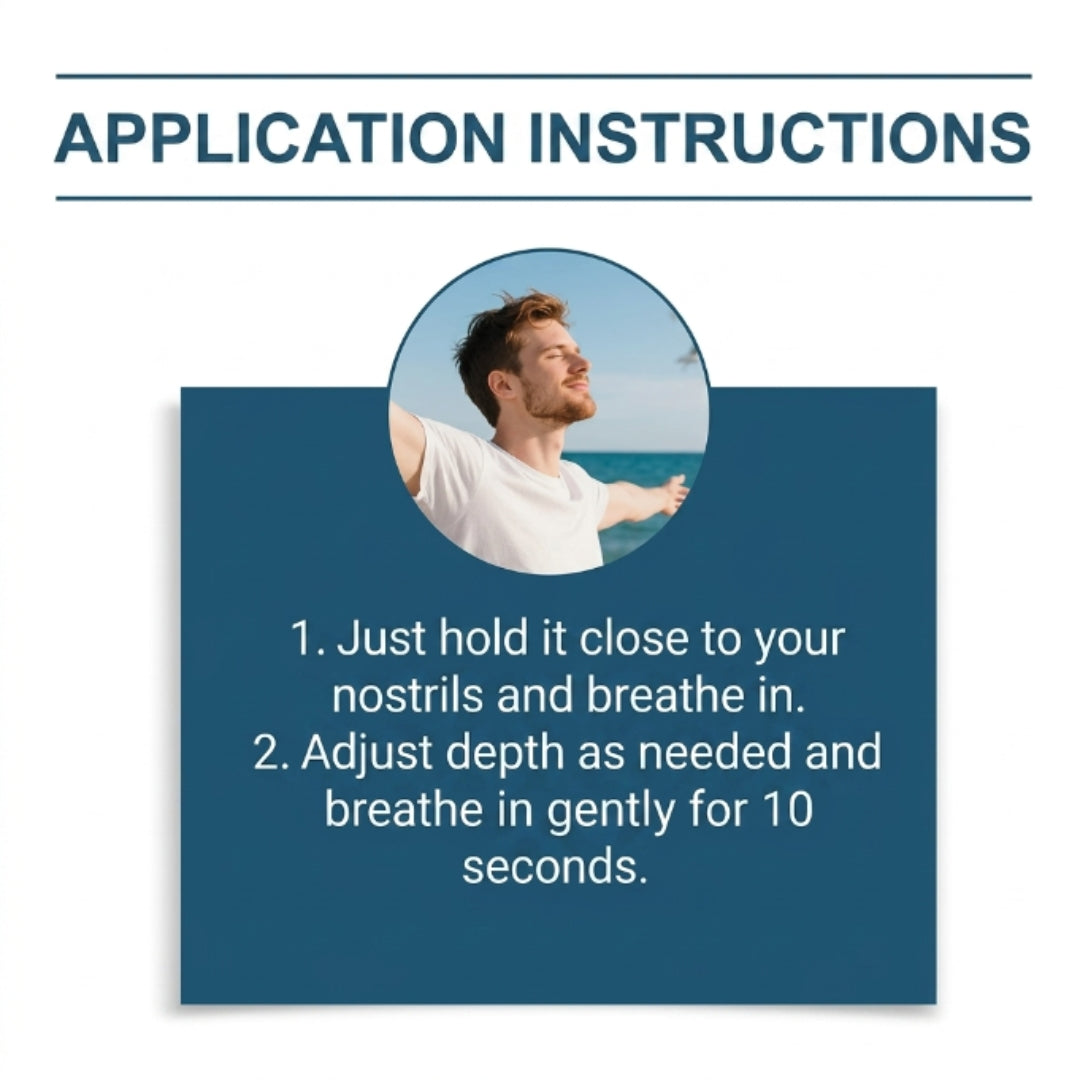 APPLICATION INSTRUCTIONS

1. Just hold it close to your nostrils and breathe in.
2. Adjust depth as needed and breathe in gently for 10 seconds.